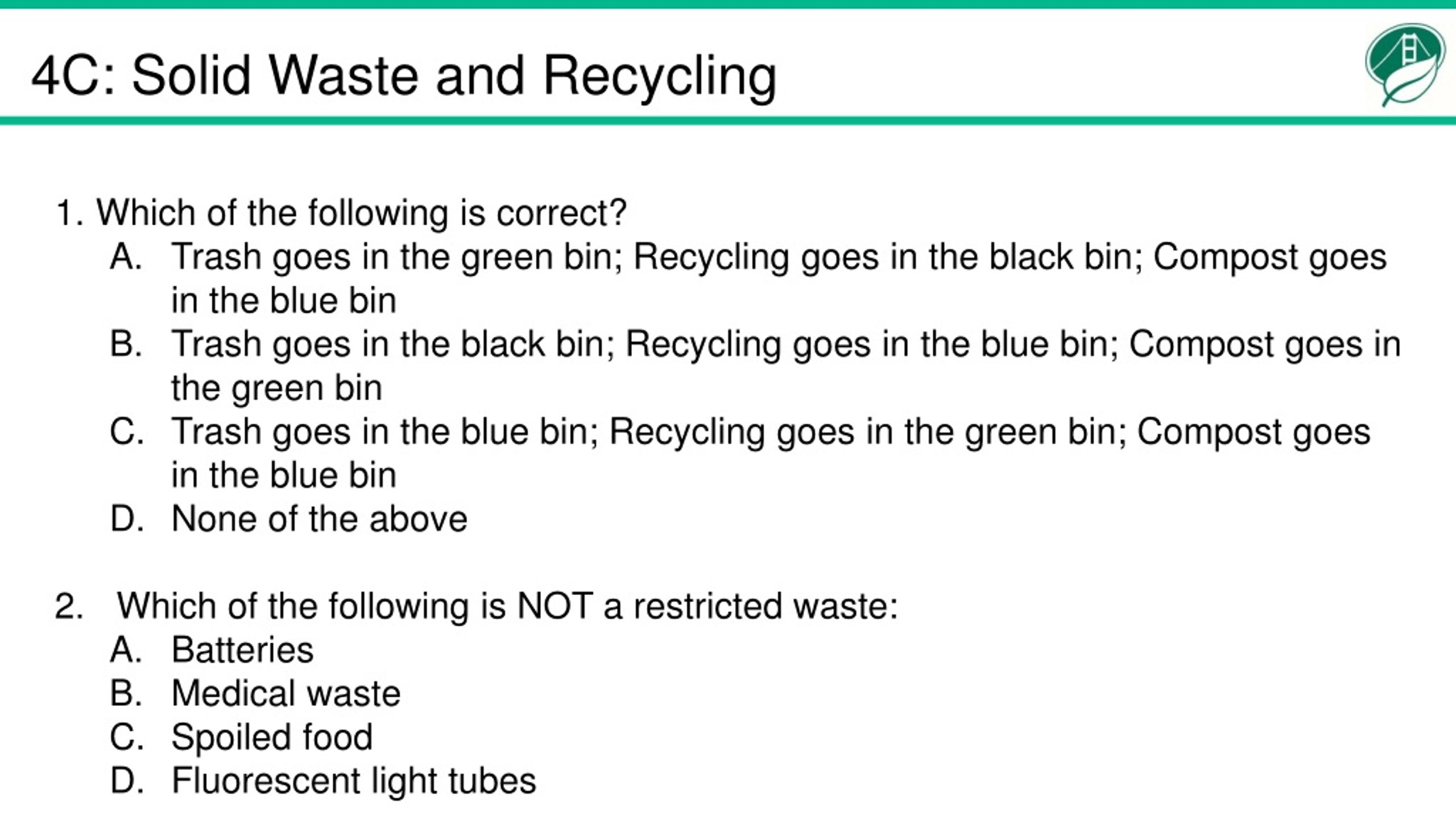 4C: Solid Waste and Recycling

1. Which of the following is correct?
A. Trash goes in the green bin; Recycling goes in the black bin; Compost goes in the blue bin
B. Trash goes in the black bin; Recycling goes in the blue bin; Compost goes in the green bin
C. Trash goes in the blue bin; Recycling goes in the green bin; Compost goes in the blue bin
D. None of the above

2. Which of the following is NOT a restricted waste:
A. Batteries
B. Medical waste
C. Spoiled food
D. Fluorescent light tubes